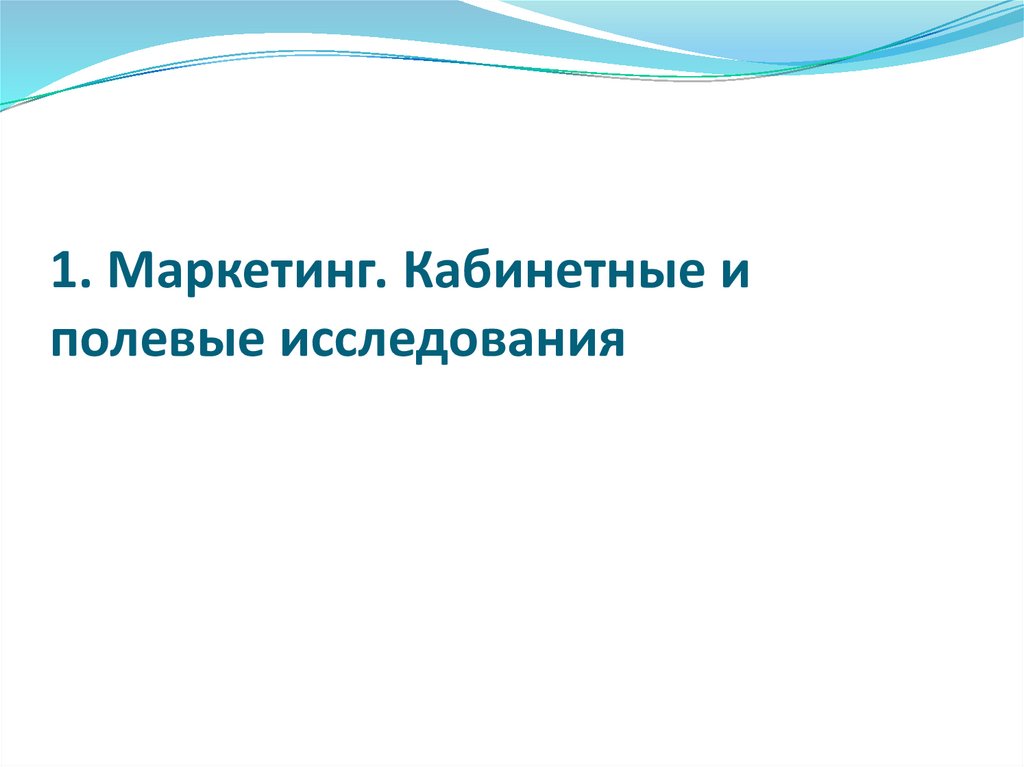 1. Маркетинг. Кабинетные и полевые исследования